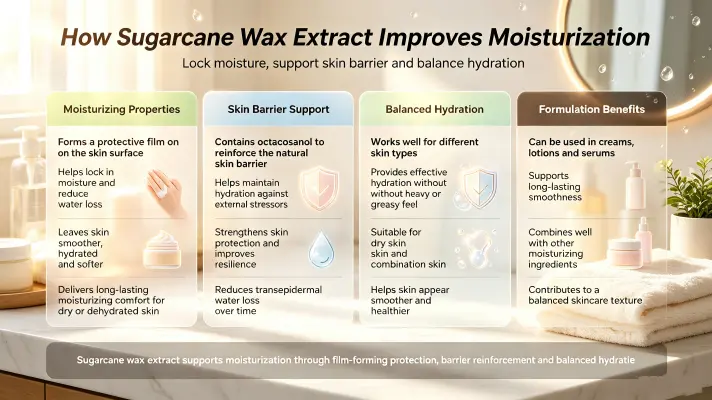 How Sugarcane Wax Extract Improves Moisturization

Lock moisture, support skin barrier and balance hydration

Moisturizing Properties

Forms a protective film on on the skin surface

Helps lock in moisture and reduce water loss

Leaves skin smoother, hydrated and softer

Delivers long-lasting moisturizing comfort for dry or dehydrated skin

Skin Barrier Support

Contains octacosanol to reinforce the natural skin barrier

Helps maintain hydration against external stressors

Strengthens skin protection and improves resilience

Reduces transepidermal water loss over time

Balanced Hydration

Works well for different skin types

Provides effective hydration without without heavy or greasy feel

Suitable for dry skin skin and combination skin

Helps skin appear smoother and healthier

Formulation Benefits

Can be used in creams, lotions and serums

Supports long-lasting smoothness

Combines well with other moisturizing ingredients

Contributes to a balanced skincare texture

Sugarcane wax extract supports moisturization through film-forming protection, barrier reinforcement and balanced hydratie